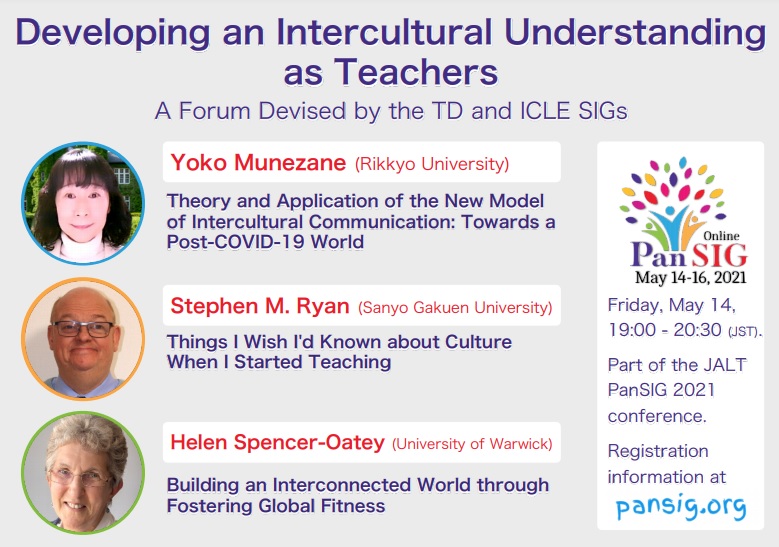 Developing an Intercultural Understanding as Teachers

A Forum Devised by the TD and ICLE SIGs

Yoko Munezane (Rikkyo University)

Theory and Application of the New Model of Intercultural Communication: Towards a Post-COVID-19 World

Stephen M. Ryan (Sanyo Gakuen University)

Things I Wish I'd Known about Culture When I Started Teaching

Helen Spencer-Oatey (University of Warwick)

Building an Interconnected World through Fostering Global Fitness

Online
PanSIG
May 14-16, 2021

Friday, May 14, 19:00 - 20:30 (JST).

Part of the JALT PanSIG 2021 conference.

Registration information at

pansig.org